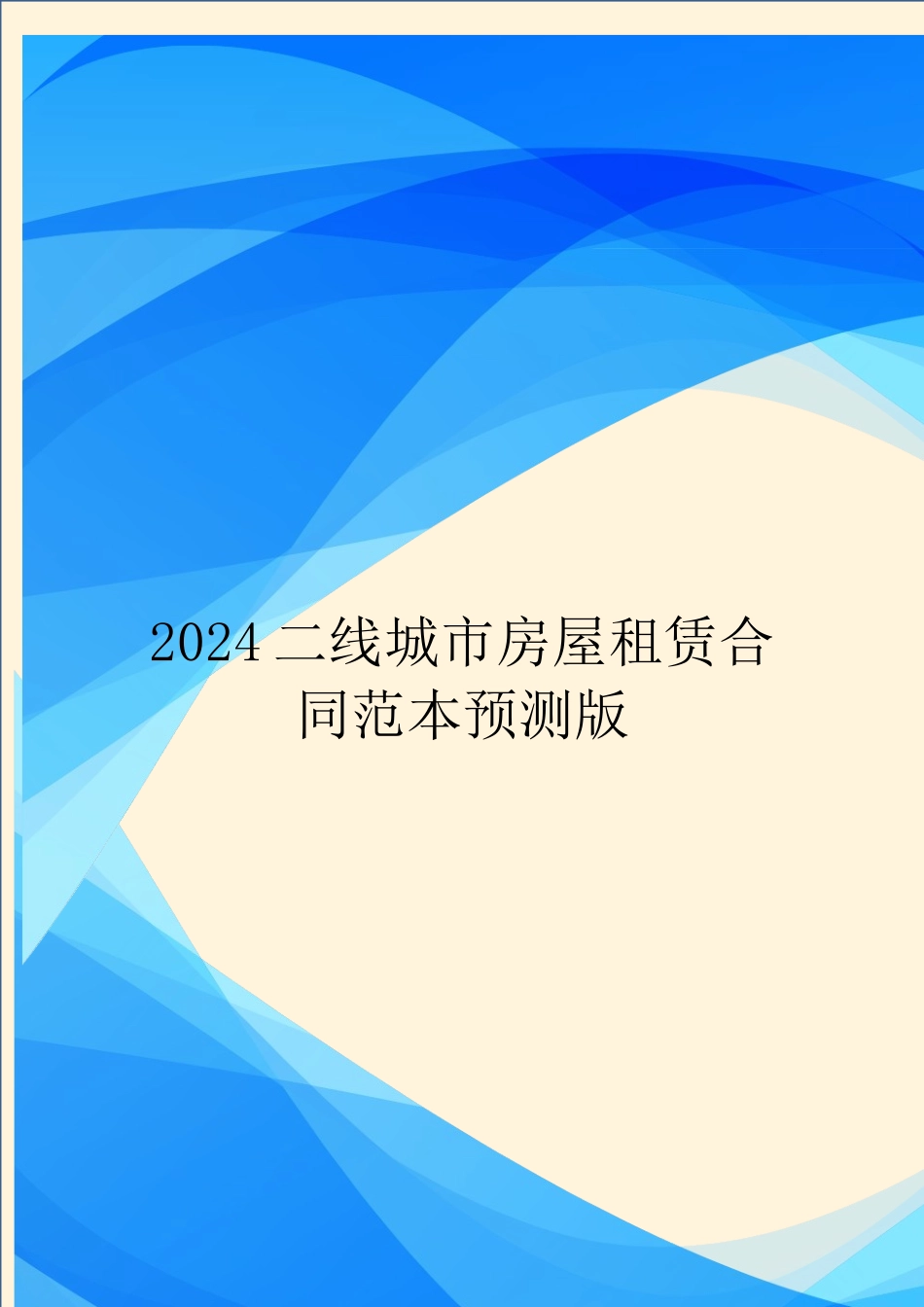 2024 二线城市房屋租赁合同范本预测版